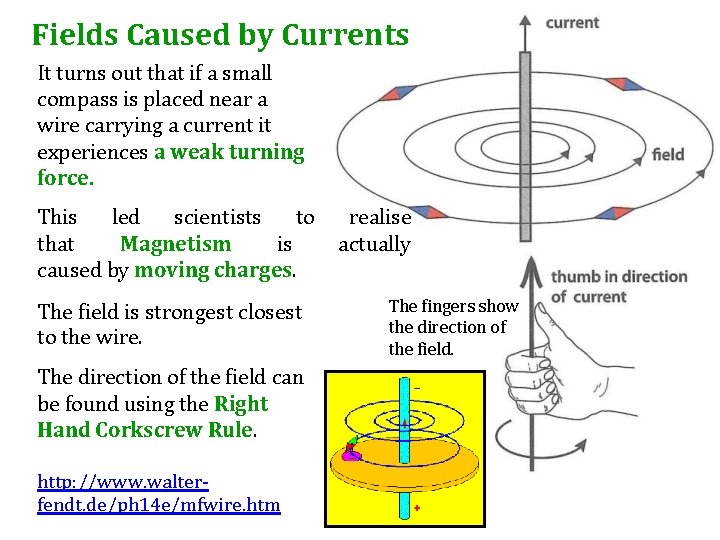 Fields Caused by Currents

It turns out that if a small compass is placed near a wire carrying a current it experiences a weak turning force.

This led scientists to realise that Magnetism is actually caused by moving charges.

The field is strongest closest to the wire.

The direction of the field can be found using the Right Hand Corkscrew Rule.

http: //www.walter-fendt.de/ph14e/mfwire.htm

current

field

thumb in direction of current

The fingers show the direction of the field.

-

+